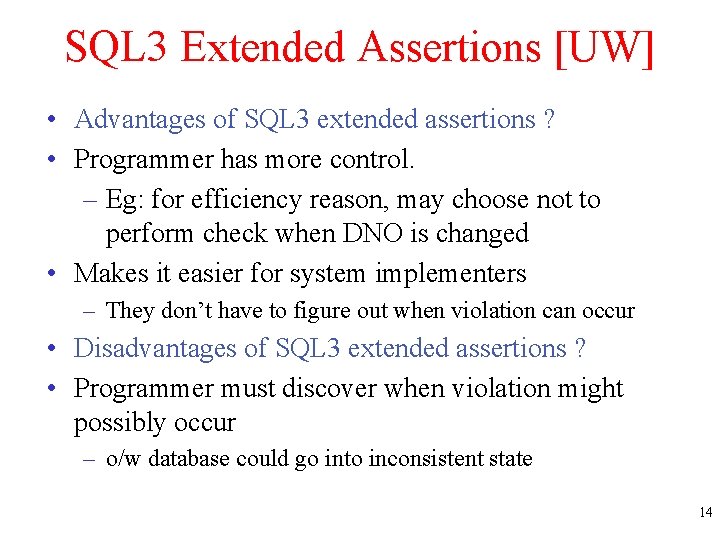 SQL3 Extended Assertions [UW]

• Advantages of SQL3 extended assertions ?
• Programmer has more control.
– Eg: for efficiency reason, may choose not to perform check when DNO is changed
• Makes it easier for system implementers
– They don't have to figure out when violation can occur
• Disadvantages of SQL3 extended assertions ?
• Programmer must discover when violation might possibly occur
– o/w database could go into inconsistent state

14